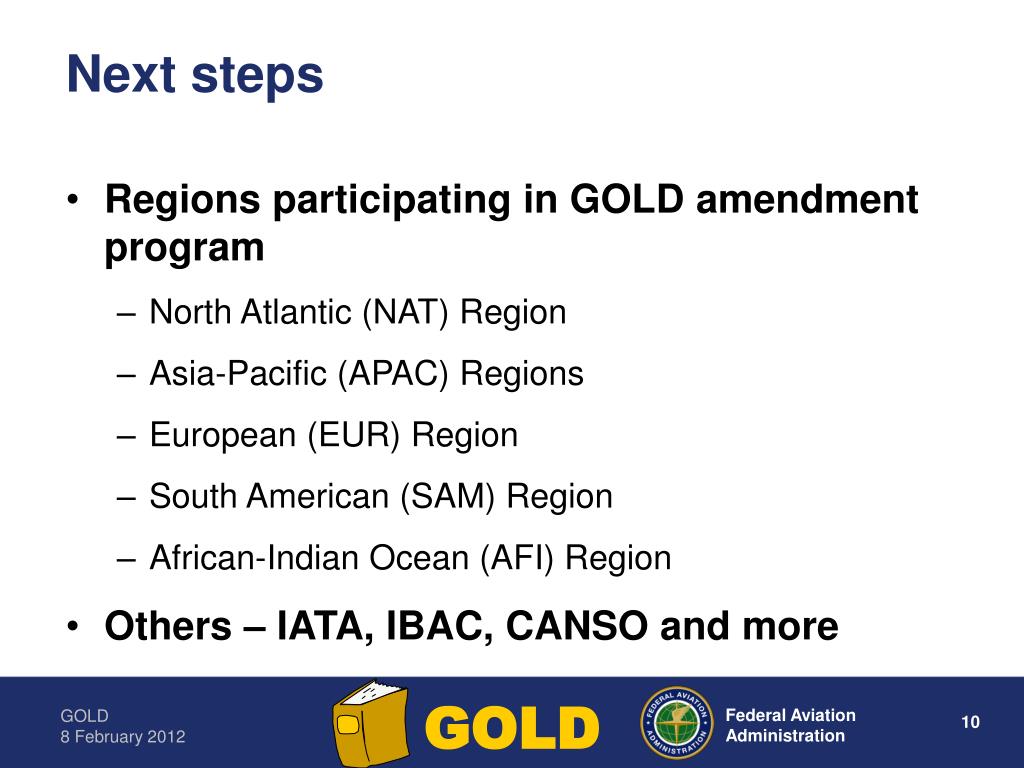 Next steps

• Regions participating in GOLD amendment program
– North Atlantic (NAT) Region
– Asia-Pacific (APAC) Regions
– European (EUR) Region
– South American (SAM) Region
– African-Indian Ocean (AFI) Region

• Others – IATA, IBAC, CANSO and more

GOLD
8 February 2012

GOLD

FEDERAL AVIATION ADMINISTRATION

Federal Aviation Administration

10